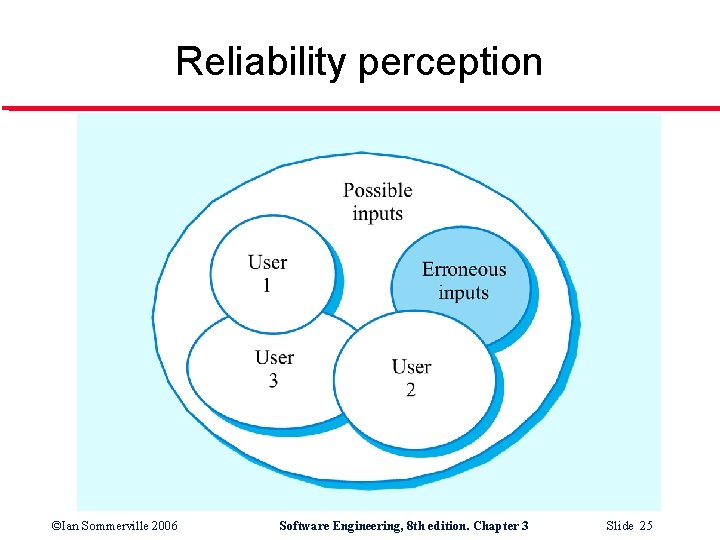 Reliability perception

Possible inputs

User 1

Erroneous inputs

User 3

User 2

©Ian Sommerville 2006

Software Engineering, 8th edition. Chapter 3

Slide 25